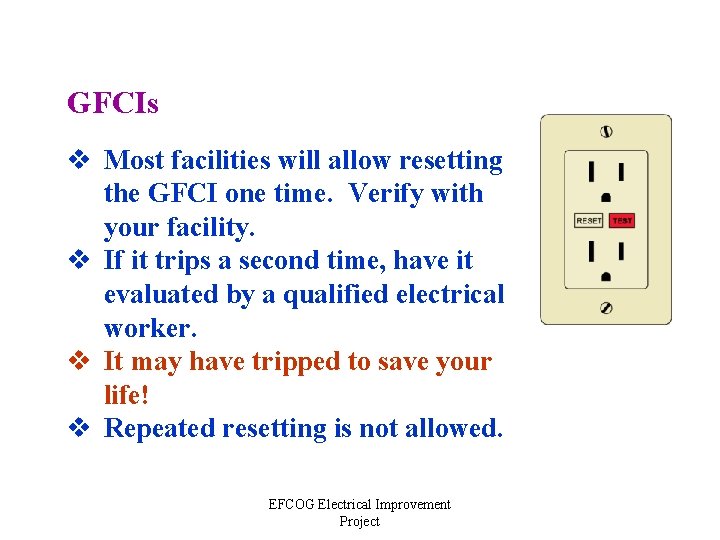 GFCIs

❖ Most facilities will allow resetting the GFCI one time.  Verify with your facility.
❖ If it trips a second time, have it evaluated by a qualified electrical worker.
❖ It may have tripped to save your life!
❖ Repeated resetting is not allowed.

RESET TEST

EFCOG Electrical Improvement Project